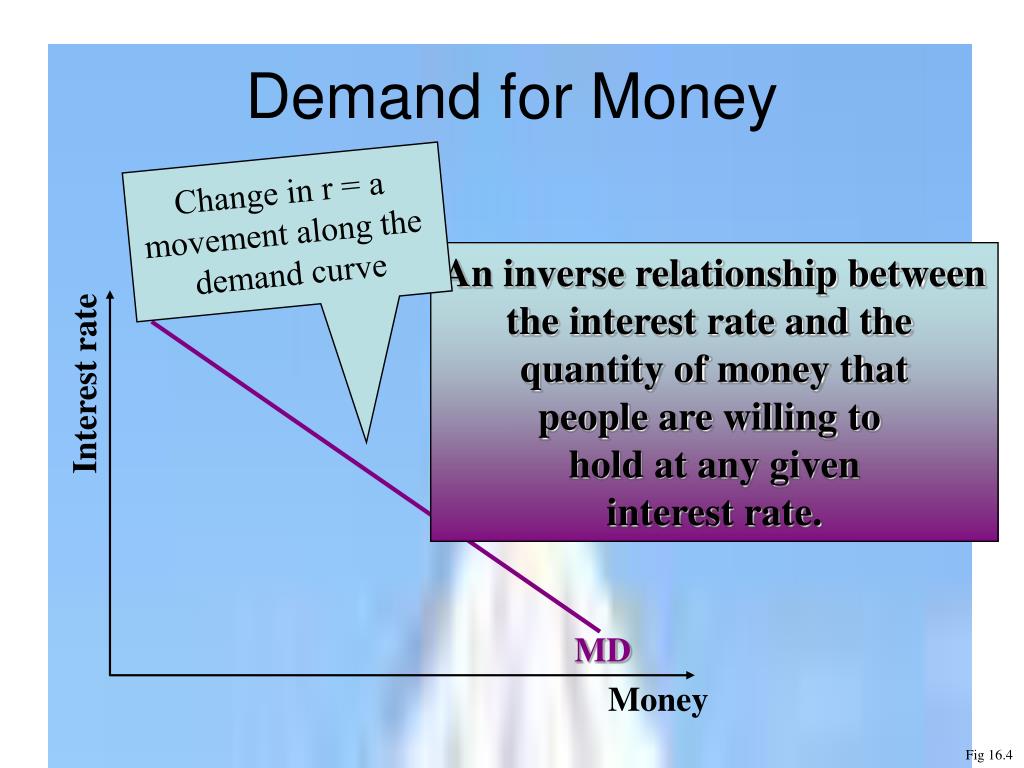 Demand for Money

Change in r = a movement along the demand curve

An inverse relationship between the interest rate and the quantity of money that people are willing to hold at any given interest rate.

Interest rate

MD

Money

Fig 16.4